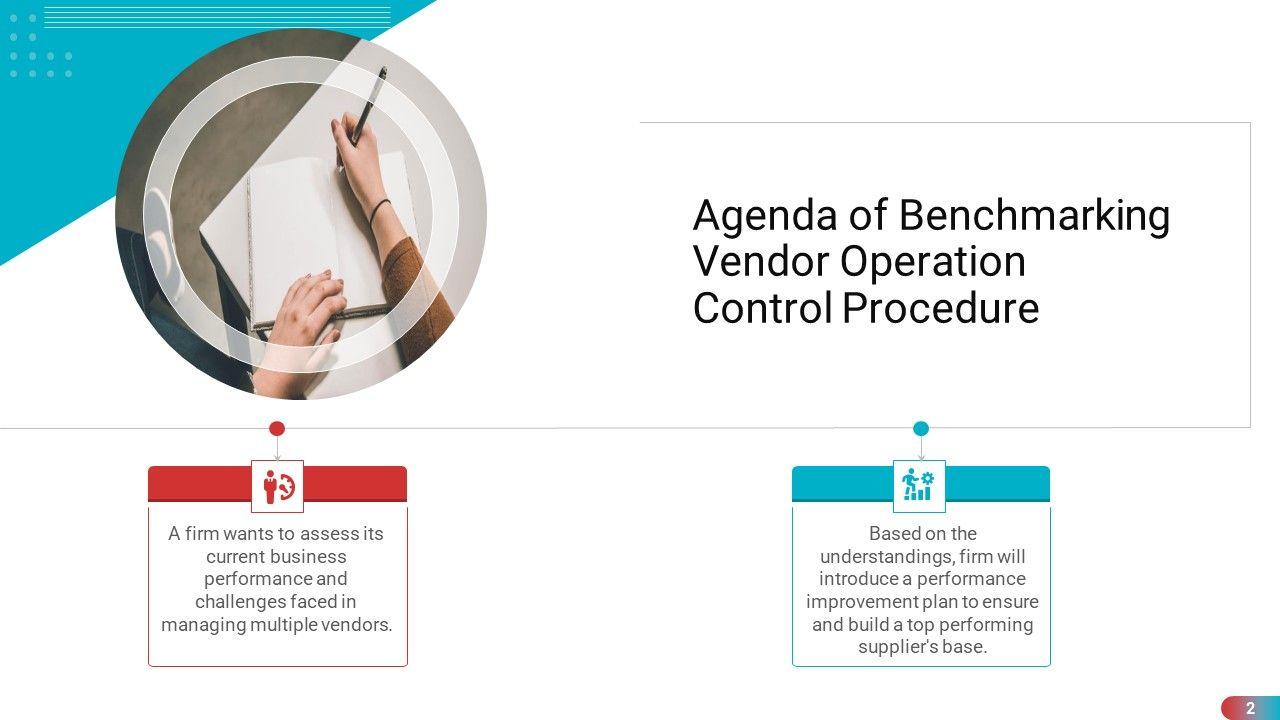 Agenda of Benchmarking Vendor Operation Control Procedure

A firm wants to assess its current business performance and challenges faced in managing multiple vendors.

Based on the understandings, firm will introduce a performance improvement plan to ensure and build a top performing supplier's base.

2